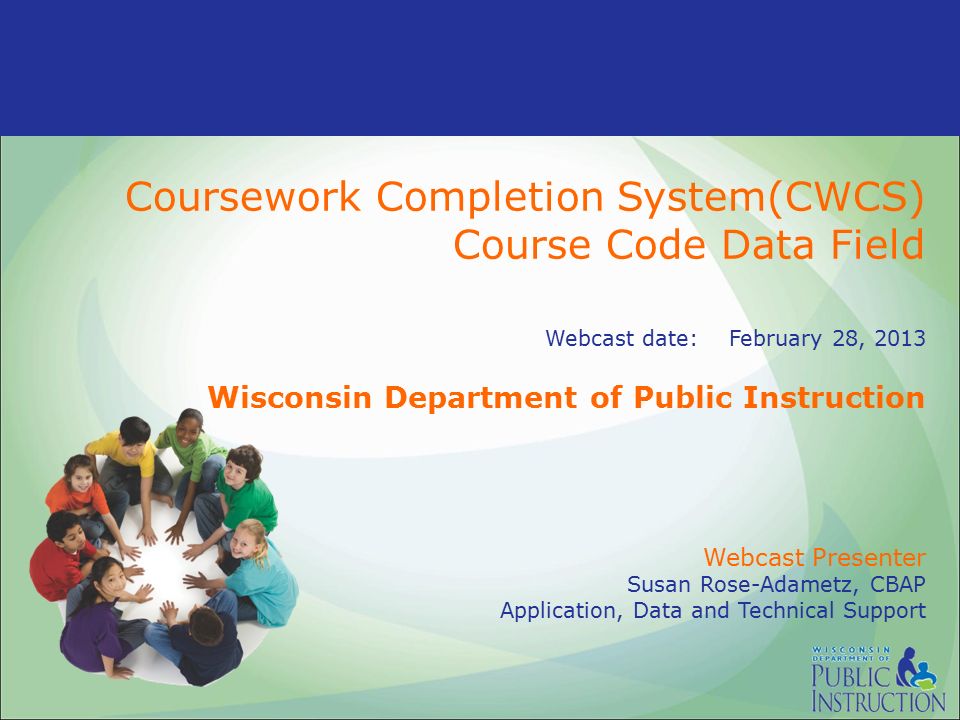 Coursework Completion System(CWCS)
Course Code Data Field

Webcast date: February 28, 2013

Wisconsin Department of Public Instruction

Webcast Presenter
Susan Rose-Adametz, CBAP
Application, Data and Technical Support

WISCONSIN DEPARTMENT OF PUBLIC INSTRUCTION